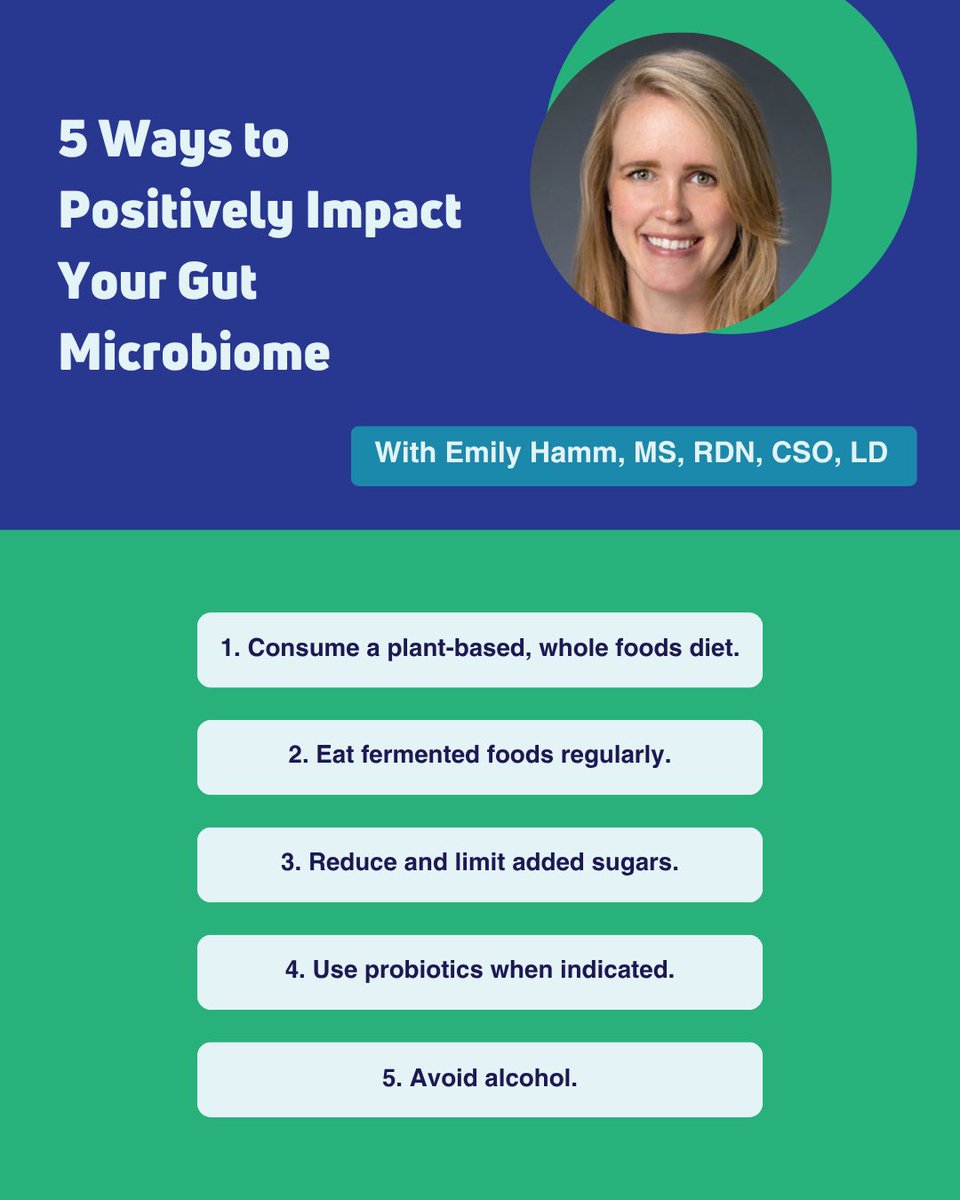 5 Ways to Positively Impact Your Gut Microbiome

With Emily Hamm, MS, RDN, CSO, LD

1. Consume a plant-based, whole foods diet.

2. Eat fermented foods regularly.

3. Reduce and limit added sugars.

4. Use probiotics when indicated.

5. Avoid alcohol.